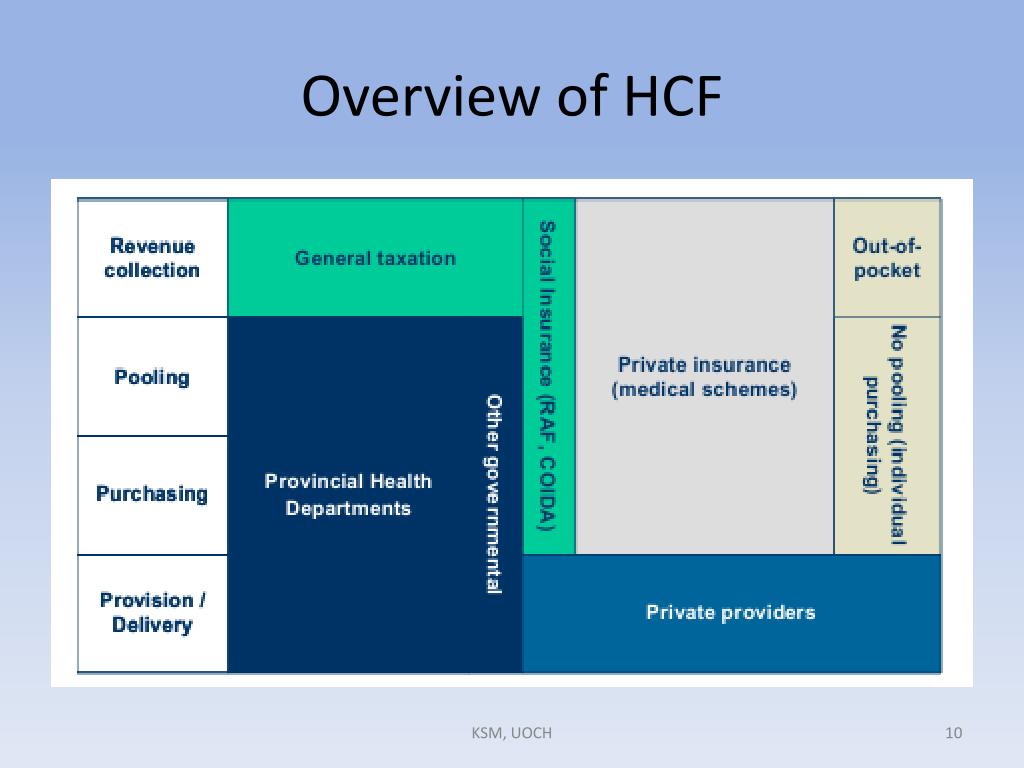 Overview of HCF

Revenue collection

Pooling

Purchasing

Provision / Delivery

General taxation

Provincial Health Departments

Other governmental

Social Insurance (RAF, COIDA)

Private insurance (medical schemes)

Out-of-pocket

No pooling (individual purchasing)

Private providers

KSM, UOCH

10